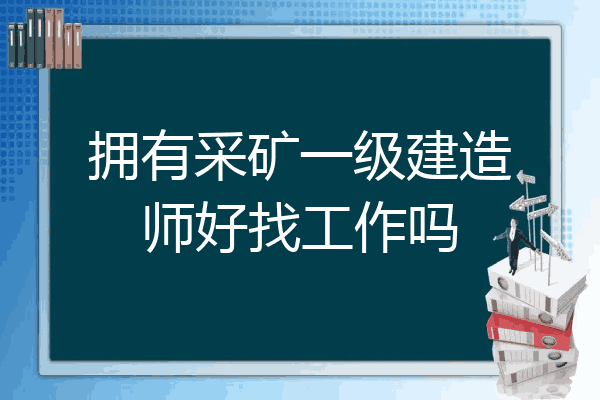 拥有采矿一级建造师好找工作吗